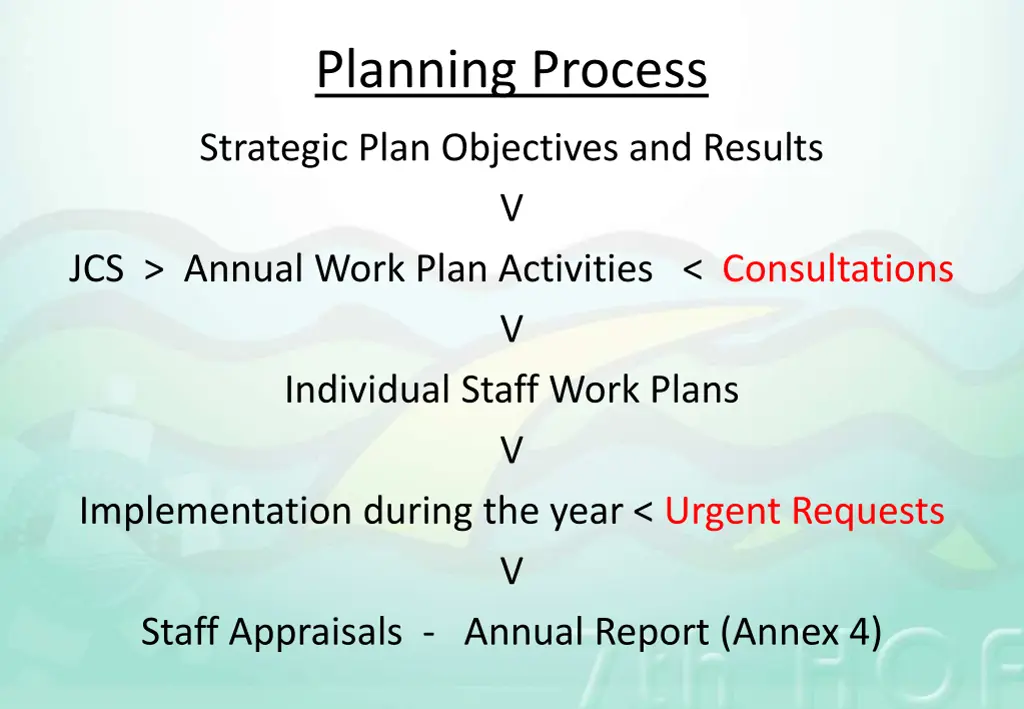 Planning Process

Strategic Plan Objectives and Results

V

JCS > Annual Work Plan Activities < Consultations

V

Individual Staff Work Plans

V

Implementation during the year < Urgent Requests

V

Staff Appraisals - Annual Report (Annex 4)